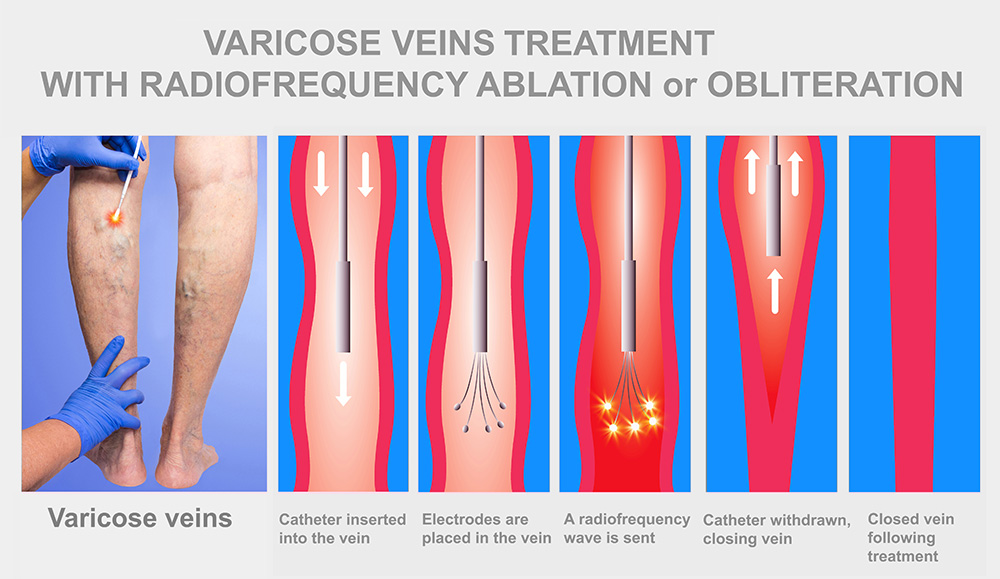 VARICOSE VEINS TREATMENT
WITH RADIOFREQUENCY ABLATION or OBLITERATION

Varicose veins

Catheter inserted into the vein

Electrodes are placed in the vein

A radiofrequency wave is sent

Catheter withdrawn, closing vein

Closed vein following treatment